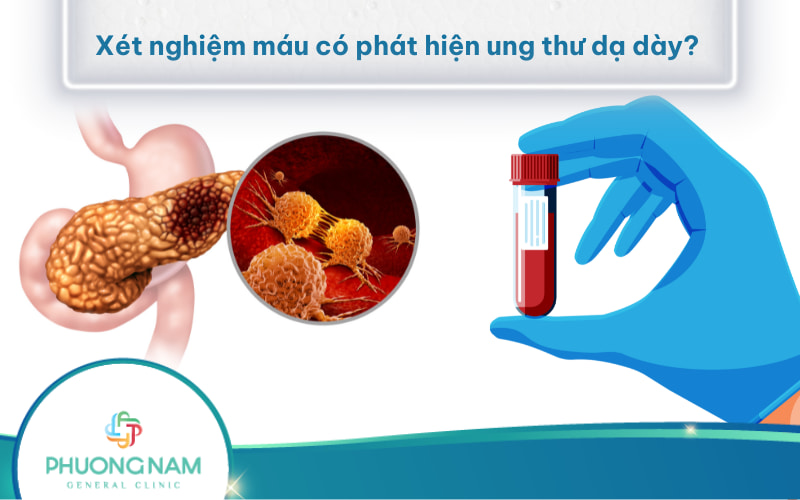 Xét nghiệm máu có phát hiện ung thư dạ dày?

PHUONG NAM
GENERAL CLINIC